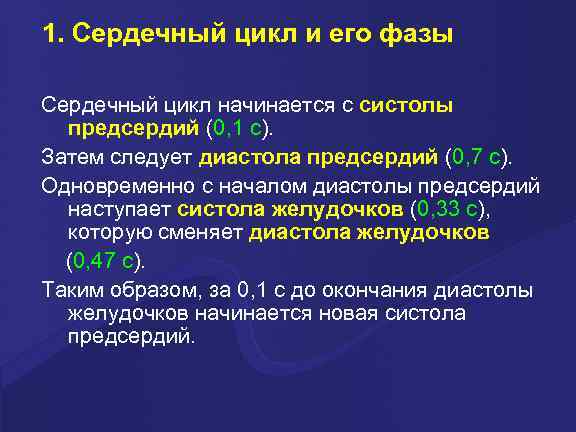 1. Сердечный цикл и его фазы

Сердечный цикл начинается с систолы предсердий (0,1 с).

Затем следует диастола предсердий (0,7 с).

Одновременно с началом диастолы предсердий наступает систола желудочков (0,33 с), которую сменяет диастола желудочков (0,47 с).

Таким образом, за 0,1 с до окончания диастолы желудочков начинается новая систола предсердий.